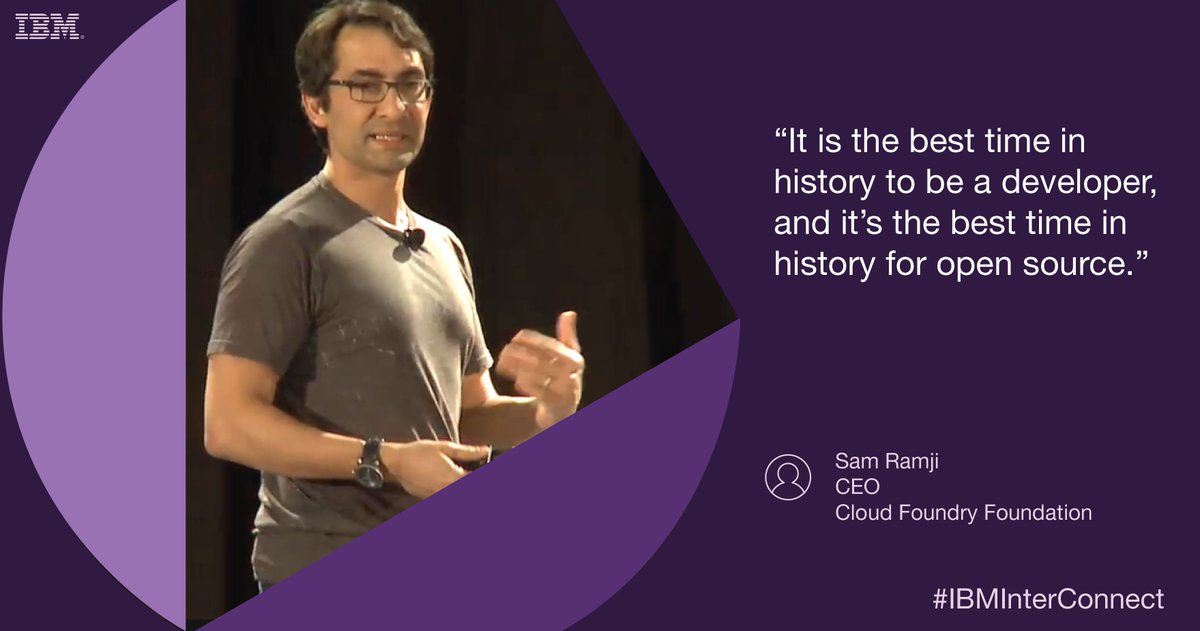 IBM

"It is the best time in history to be a developer, and it's the best time in history for open source."

Sam Ramji
CEO
Cloud Foundry Foundation

#IBMInterConnect